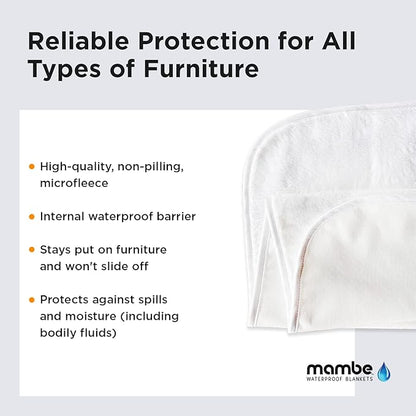 Reliable Protection for All Types of Furniture

• High-quality, non-pilling, microfleece

• Internal waterproof barrier

• Stays put on furniture and won't slide off

• Protects against spills and moisture (including bodily fluids)

mambe
WATERPROOF BLANKETS